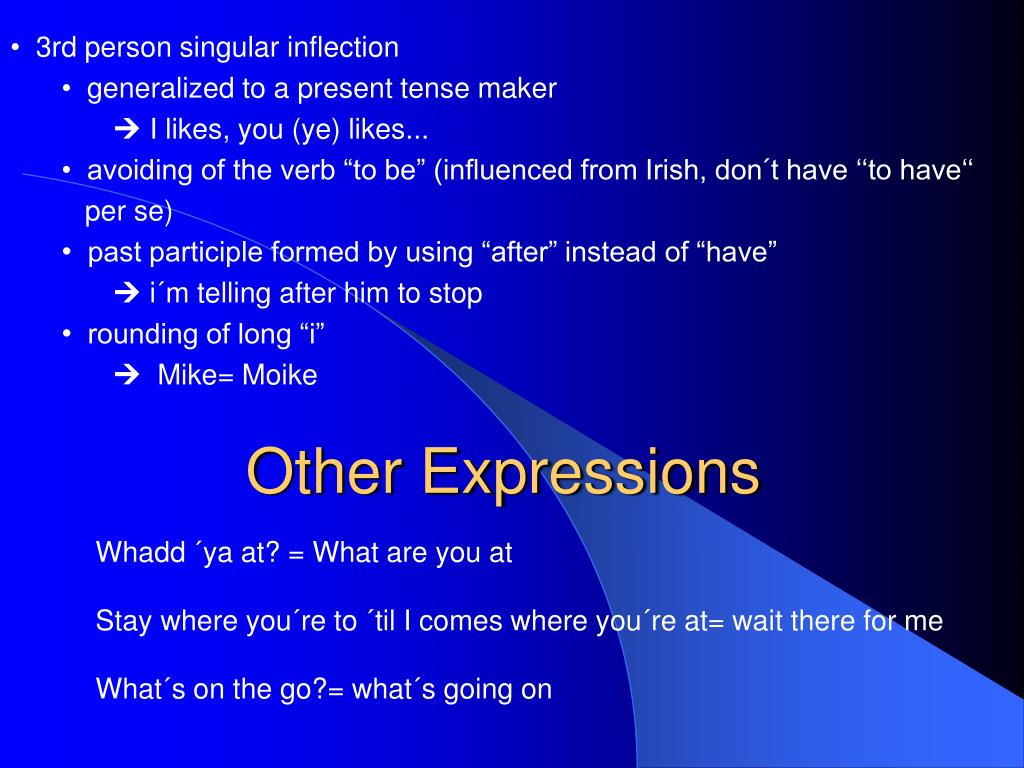 • 3rd person singular inflection
• generalized to a present tense maker
→ I likes, you (ye) likes...
• avoiding of the verb “to be” (influenced from Irish, don´t have ‘‘to have‘‘ per se)
• past participle formed by using “after” instead of “have”
→ i´m telling after him to stop
• rounding of long “i”
→ Mike= Moike

Other Expressions

Whadd ´ya at? = What are you at

Stay where you´re to ´til I comes where you´re at= wait there for me

What´s on the go?= what´s going on